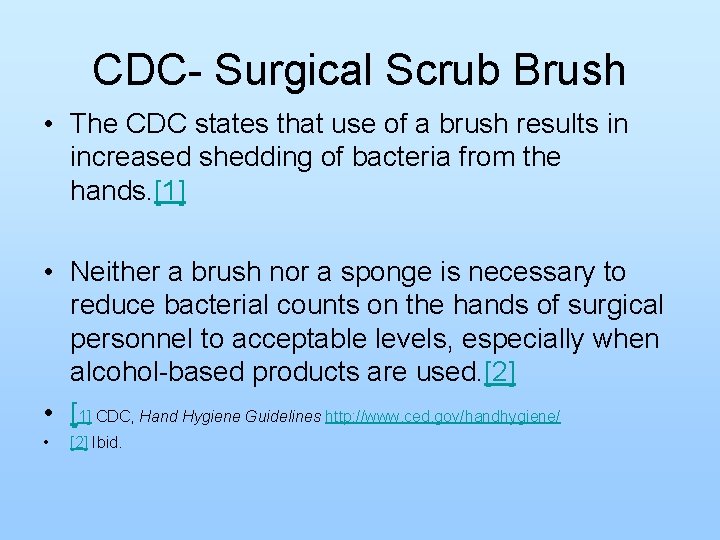 CDC- Surgical Scrub Brush

• The CDC states that use of a brush results in increased shedding of bacteria from the hands.[1]

• Neither a brush nor a sponge is necessary to reduce bacterial counts on the hands of surgical personnel to acceptable levels, especially when alcohol-based products are used.[2]

• [1] CDC, Hand Hygiene Guidelines http://www.ced.gov/handhygiene/

• [2] Ibid.